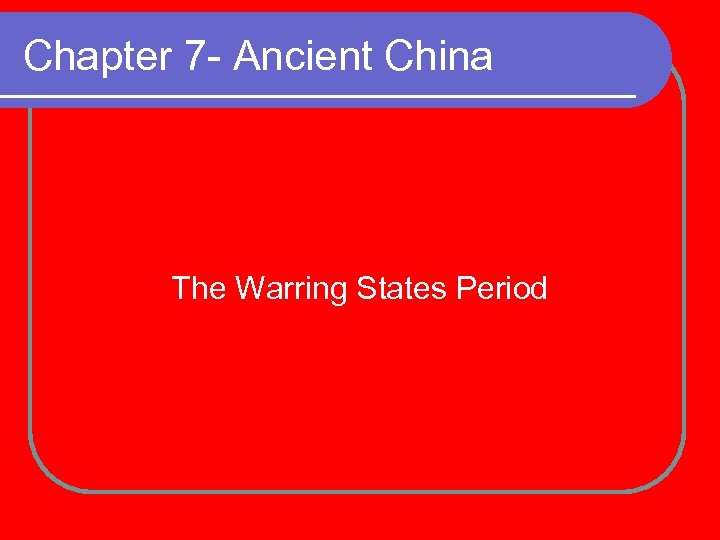 Chapter 7- Ancient China

The Warring States Period